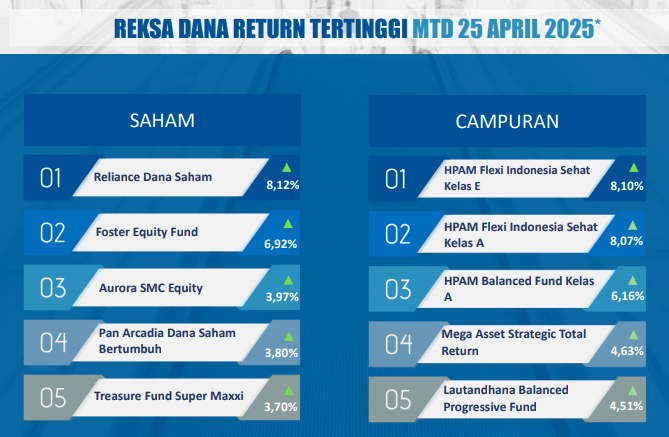 REKSA DANA RETURN TERTINGGI MTD 25 APRIL 2025*

SAHAM

01 Reliance Dana Saham 8,12%

02 Foster Equity Fund 6,92%

03 Aurora SMC Equity 3,97%

04 Pan Arcadia Dana Saham Bertumbuh 3,80%

05 Treasure Fund Super Maxxi 3,70%

CAMPURAN

01 HPAM Flexi Indonesia Sehat Kelas E 8,10%

02 HPAM Flexi Indonesia Sehat Kelas A 8,07%

03 HPAM Balanced Fund Kelas A 6,16%

04 Mega Asset Strategic Total Return 4,63%

05 Lautandhana Balanced Progressive Fund 4,51%